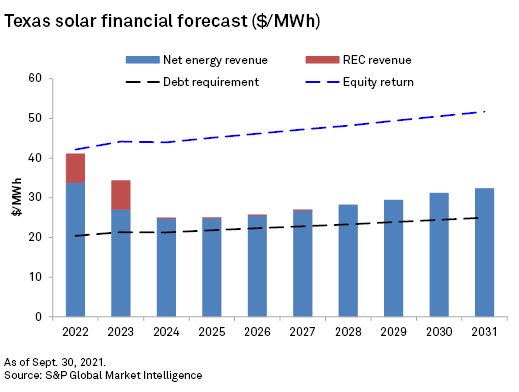 Texas solar financial forecast ($/MWh)

Net energy revenue
REC revenue
Debt requirement
Equity return

$/MWh

60
50
40
30
20
10
0

2022
2023
2024
2025
2026
2027
2028
2029
2030
2031

As of Sept. 30, 2021.
Source: S&P Global Market Intelligence